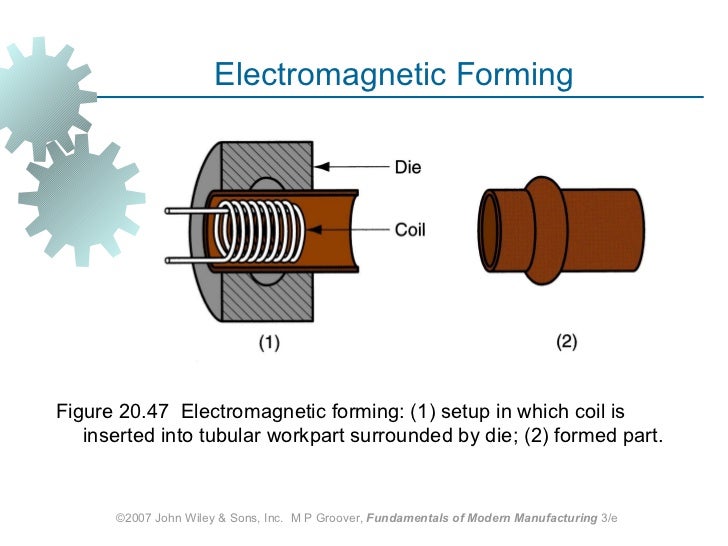 Electromagnetic Forming

Die

Coil

(1)

(2)

Figure 20.47 Electromagnetic forming: (1) setup in which coil is inserted into tubular workpart surrounded by die; (2) formed part.

©2007 John Wiley & Sons, Inc. M P Groover, Fundamentals of Modern Manufacturing 3/e